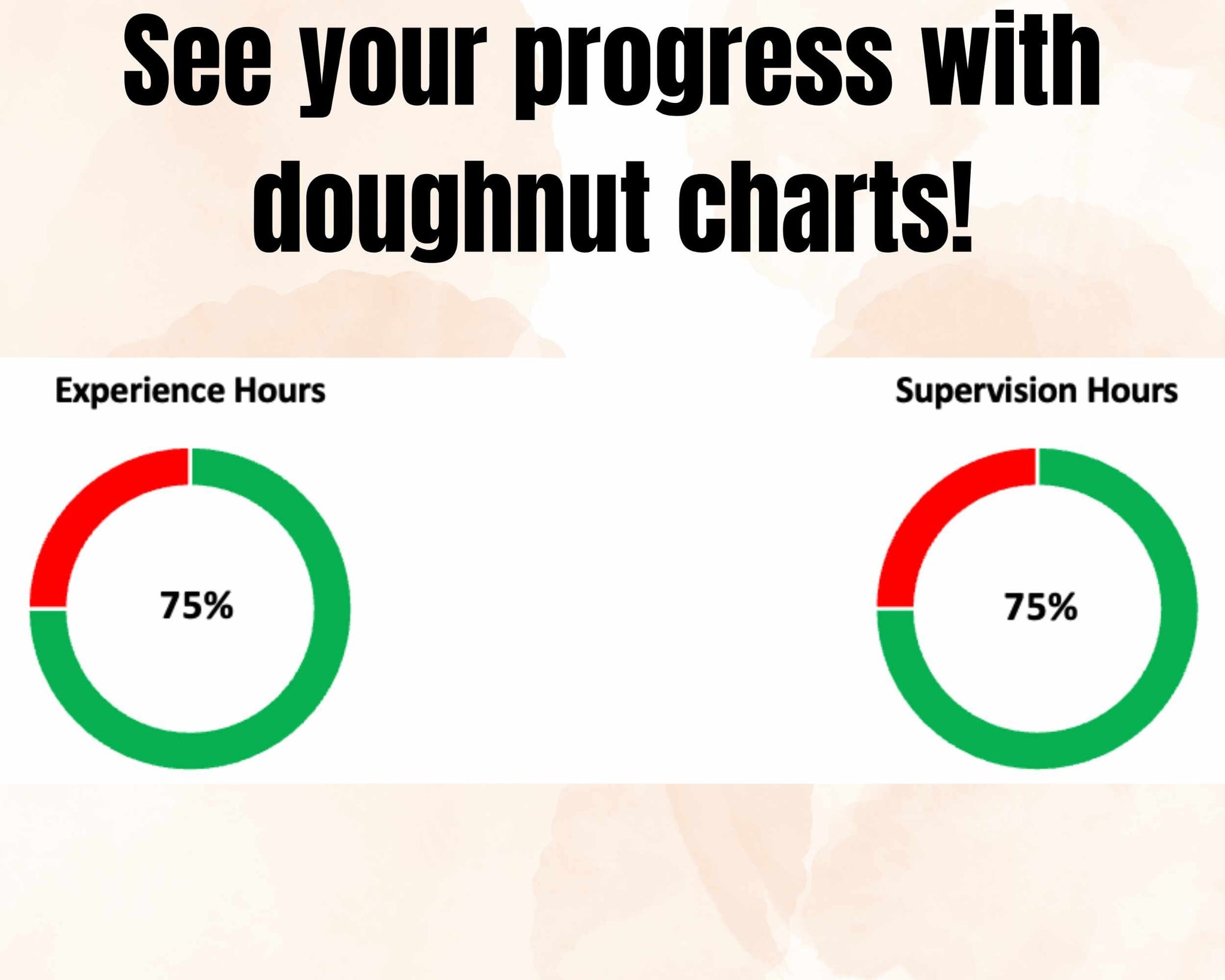 See your progress with doughnut charts!

Experience Hours

75%

Supervision Hours

75%